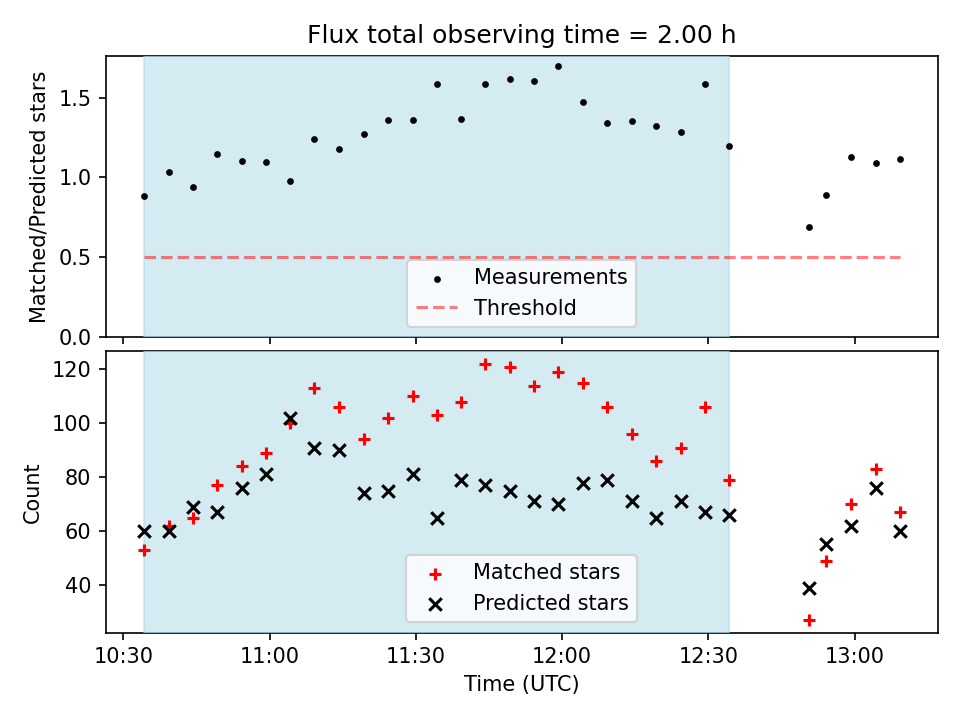 Flux total observing time = 2.00 h

Matched/Predicted stars

1.5
1.0
0.5
0.0

Measurements
Threshold

Count

120
100
80
60
40

Matched stars
Predicted stars

10:30
11:00
11:30
12:00
12:30
13:00

Time (UTC)